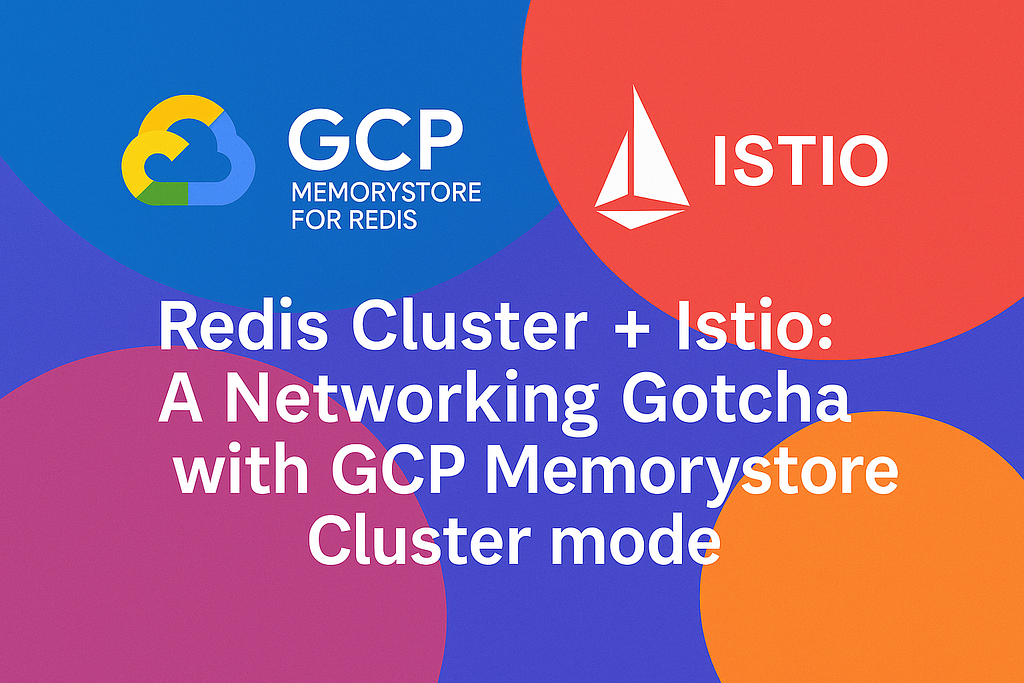 GCP
MEMORYSTORE
FOR REDIS

ISTIO

Redis Cluster + Istio:
A Networking Gotcha
with GCP Memorystore
Cluster mode